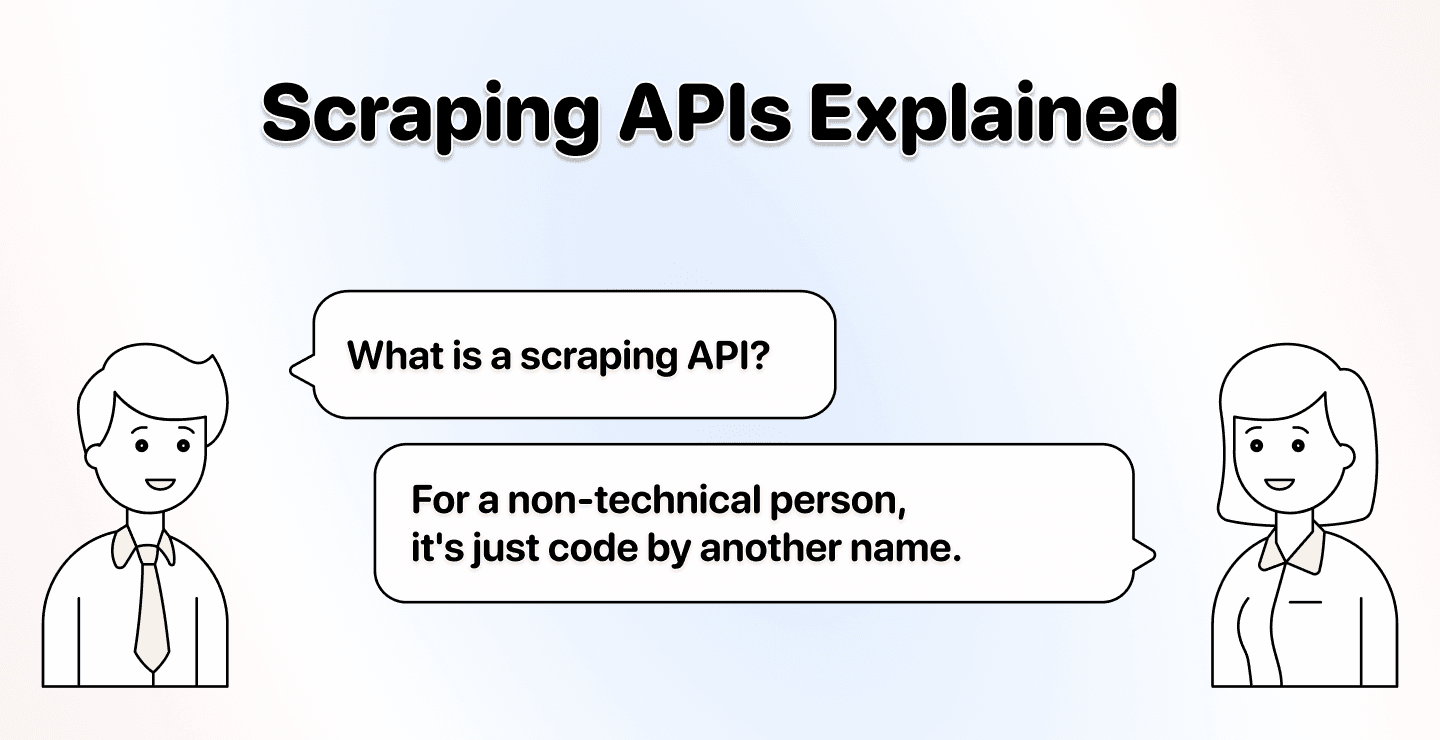 Scraping APIs Explained

What is a scraping API?

For a non-technical person, it's just code by another name.